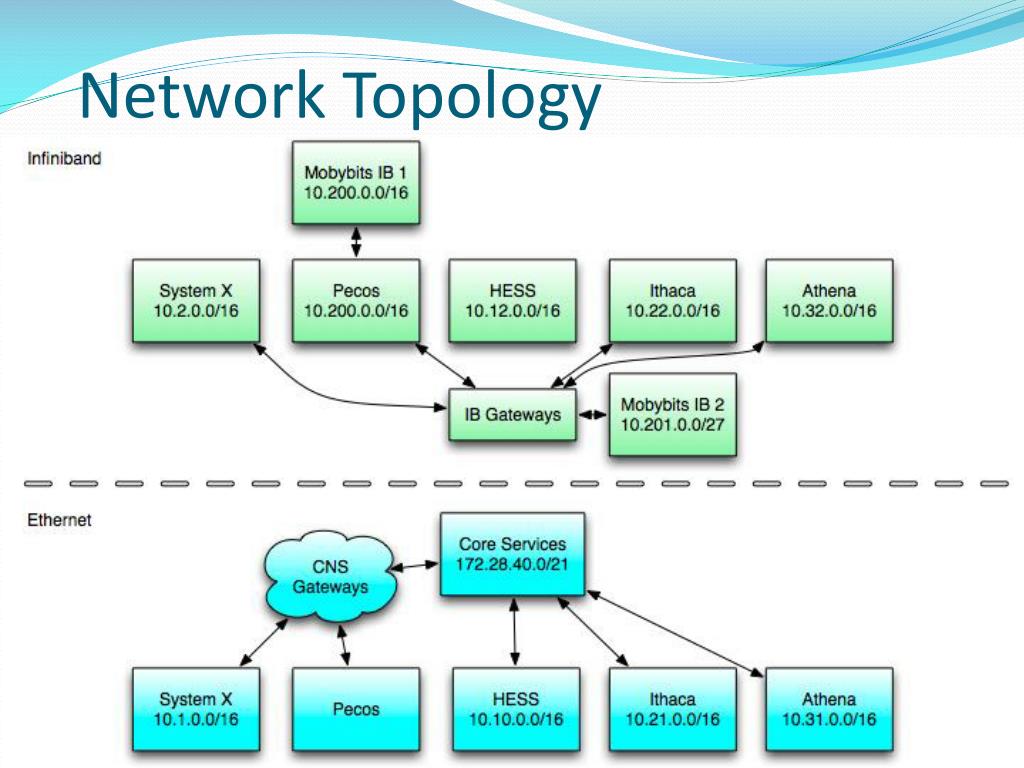 Network Topology

Infiniband

Mobybits IB 1
10.200.0.0/16

System X
10.2.0.0/16

Pecos
10.200.0.0/16

HESS
10.12.0.0/16

Ithaca
10.22.0.0/16

Athena
10.32.0.0/16

IB Gateways

Mobybits IB 2
10.201.0.0/27

Ethernet

CNS
Gateways

Core Services
172.28.40.0/21

System X
10.1.0.0/16

Pecos

HESS
10.10.0.0/16

Ithaca
10.21.0.0/16

Athena
10.31.0.0/16